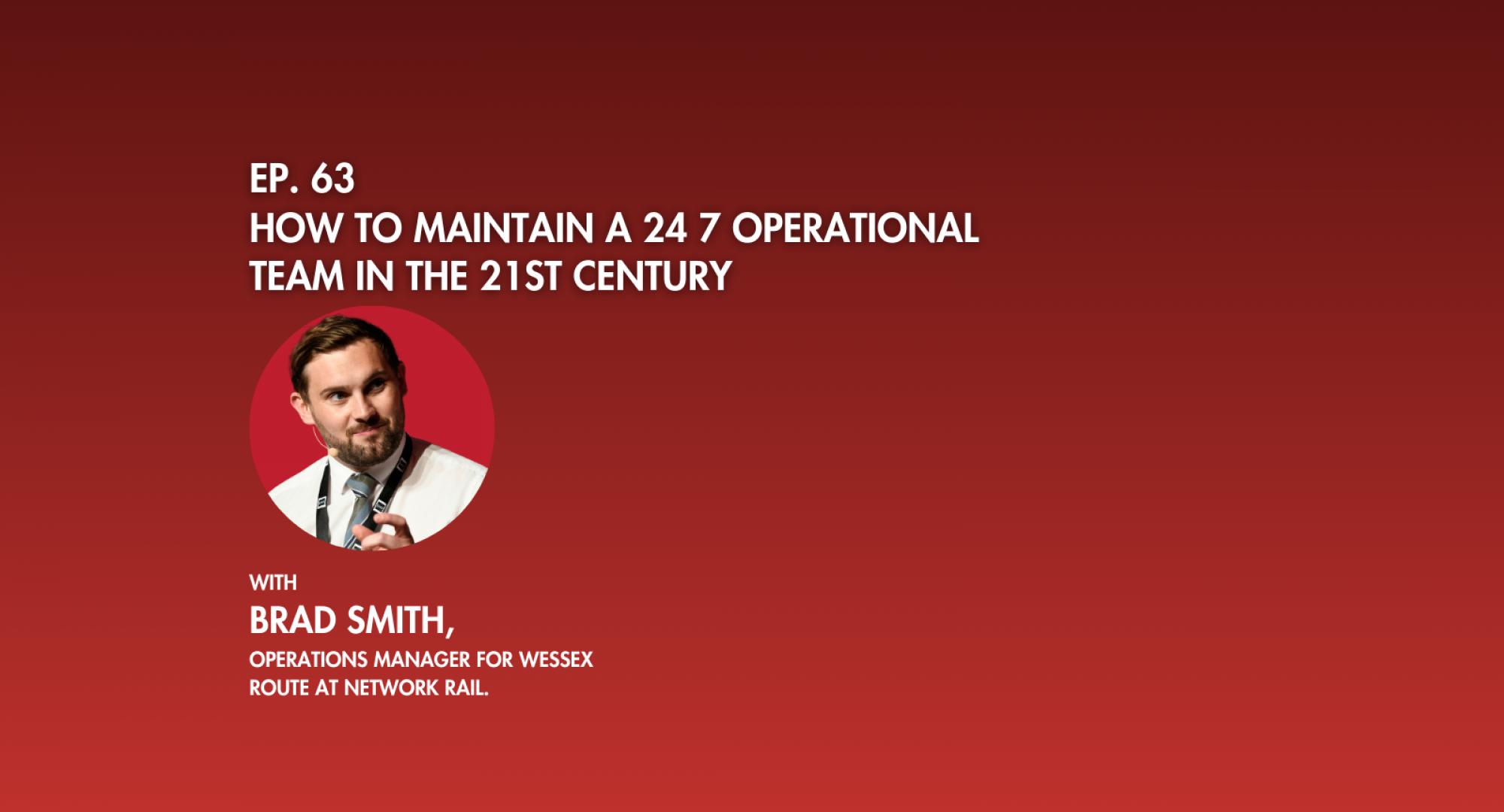 EP. 63
HOW TO MAINTAIN A 24 7 OPERATIONAL TEAM IN THE 21ST CENTURY

WITH
BRAD SMITH,
OPERATIONS MANAGER FOR WESSEX ROUTE AT NETWORK RAIL.